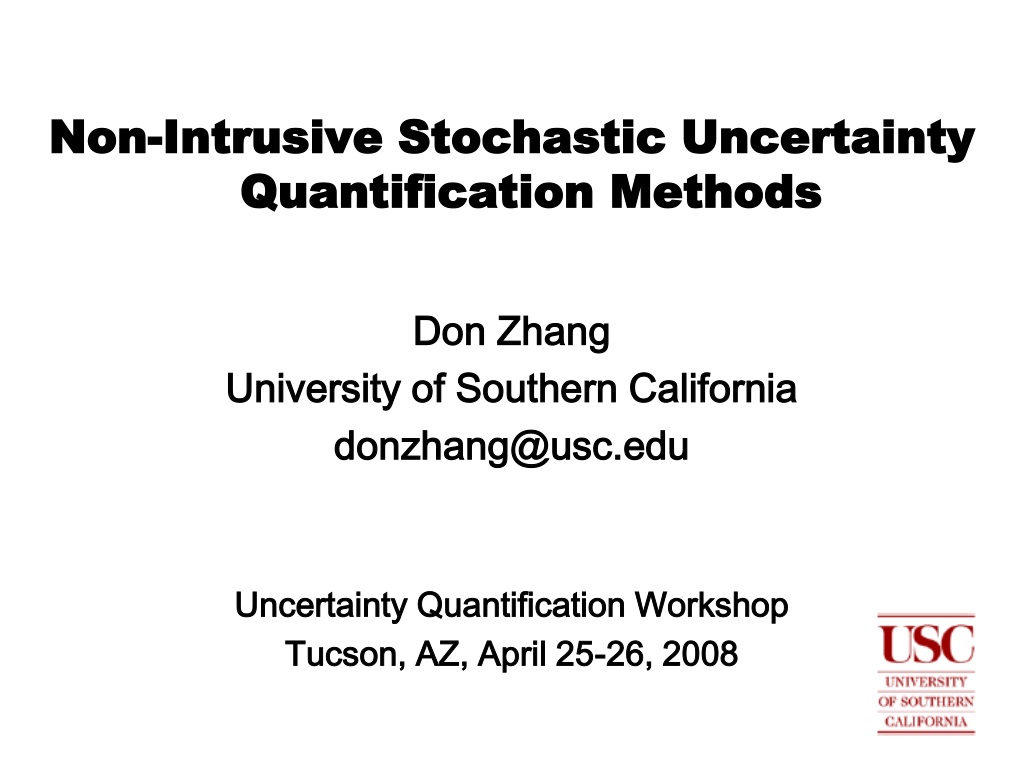 Non-Intrusive Stochastic Uncertainty Quantification Methods

Don Zhang
University of Southern California
donzhang@usc.edu

Uncertainty Quantification Workshop
Tucson, AZ, April 25-26, 2008

USC
UNIVERSITY
OF SOUTHERN
CALIFORNIA